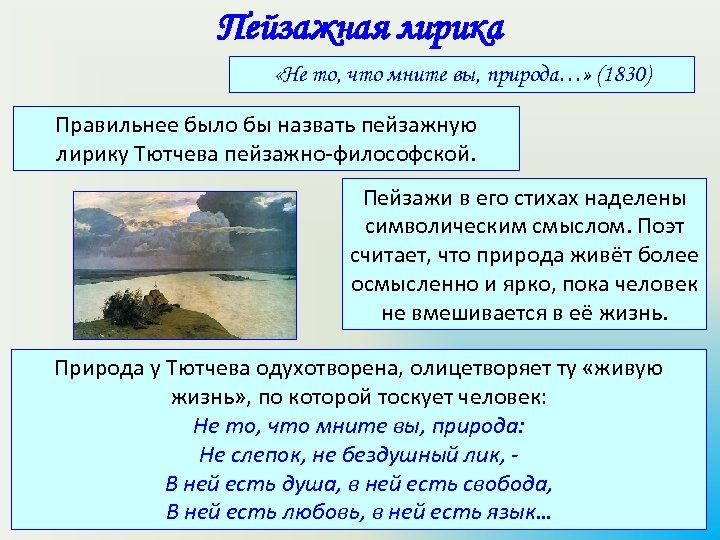 Пейзажная лирика

«Не то, что мните вы, природа…» (1830)

Правильнее было бы назвать пейзажную лирику Тютчева пейзажно-философской.

Пейзажи в его стихах наделены символическим смыслом. Поэт считает, что природа живёт более осмысленно и ярко, пока человек не вмешивается в её жизнь.

Природа у Тютчева одухотворена, олицетворяет ту «живую жизнь», по которой тоскует человек:
Не то, что мните вы, природа:
Не слепок, не бездушный лик, -
В ней есть душа, в ней есть свобода,
В ней есть любовь, в ней есть язык…